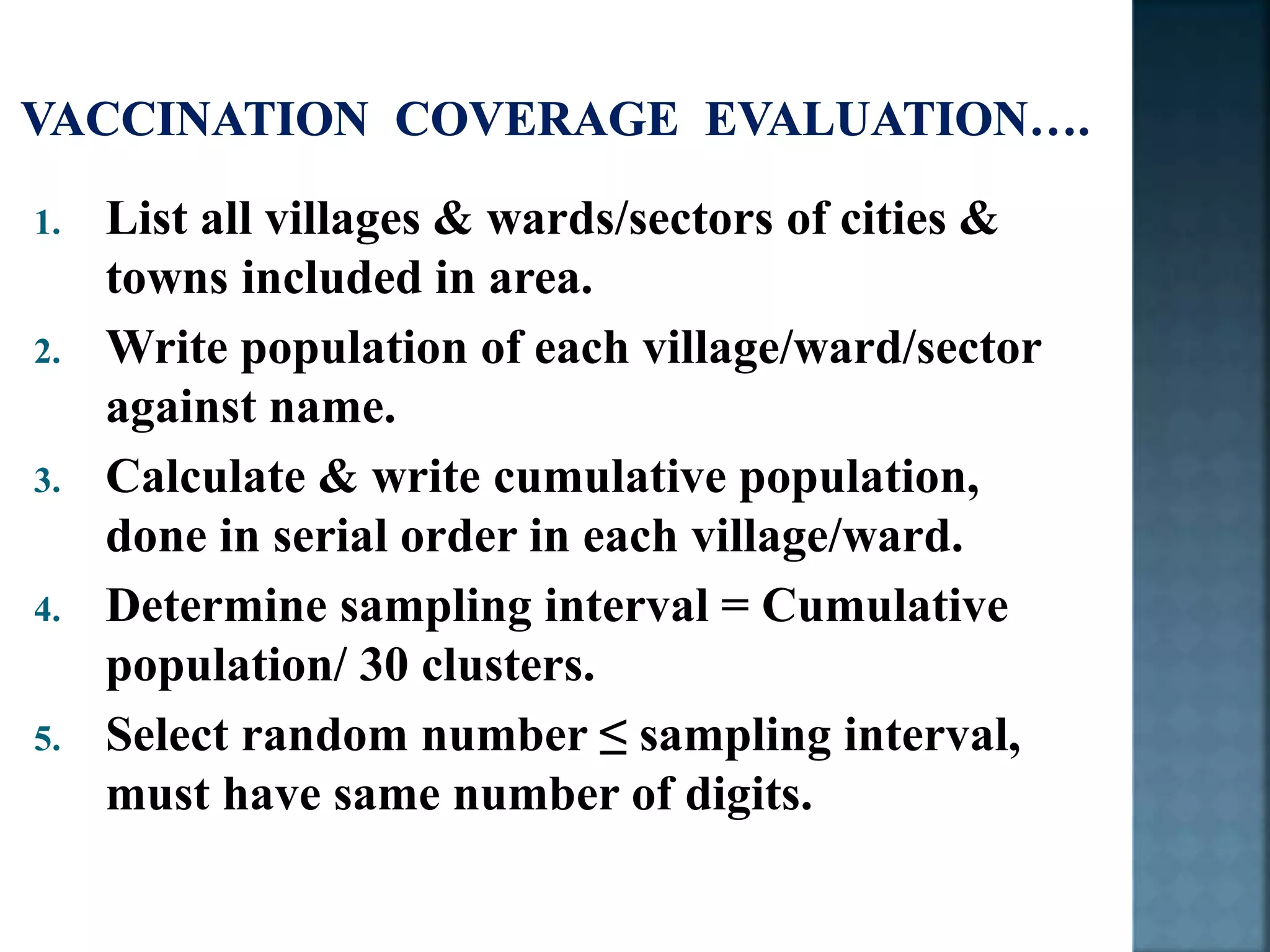 VACCINATION COVERAGE EVALUATION….

1. List all villages & wards/sectors of cities & towns included in area.
2. Write population of each village/ward/sector against name.
3. Calculate & write cumulative population, done in serial order in each village/ward.
4. Determine sampling interval = Cumulative population/ 30 clusters.
5. Select random number ≤ sampling interval, must have same number of digits.